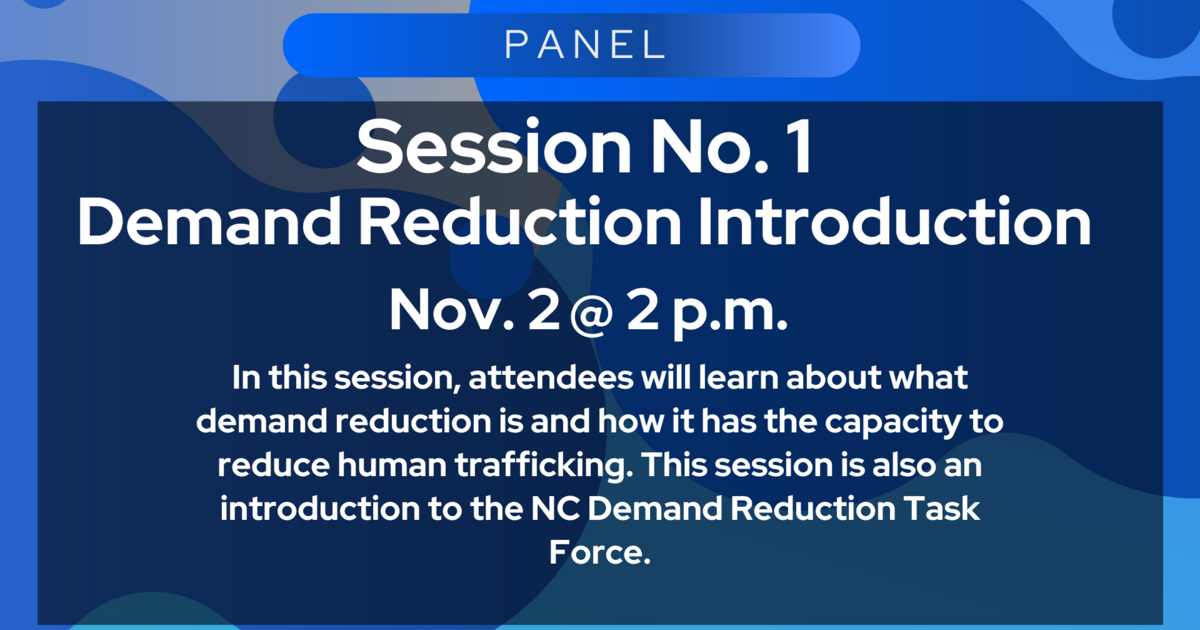 PANEL

Session No. 1
Demand Reduction Introduction

Nov. 2 @ 2 p.m.

In this session, attendees will learn about what demand reduction is and how it has the capacity to reduce human trafficking. This session is also an introduction to the NC Demand Reduction Task Force.